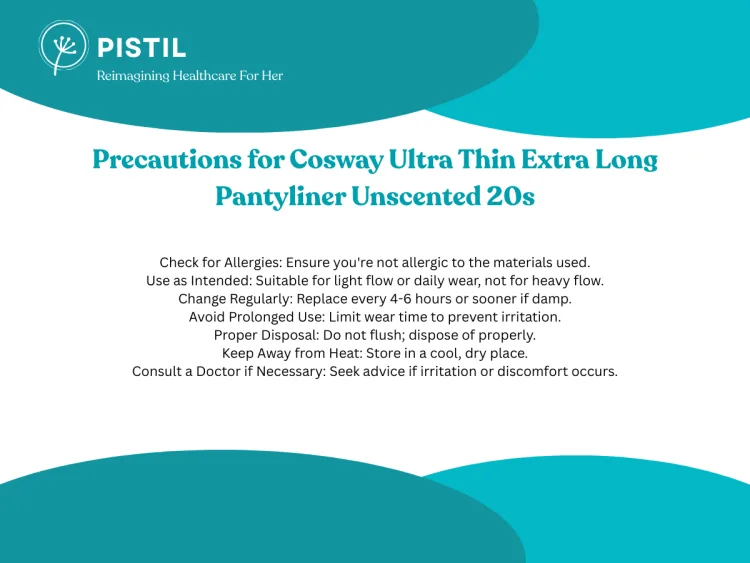 PISTIL
Reimagining Healthcare For Her

Precautions for Cosway Ultra Thin Extra Long Pantyliner Unscented 20s

Check for Allergies: Ensure you're not allergic to the materials used.
Use as Intended: Suitable for light flow or daily wear, not for heavy flow.
Change Regularly: Replace every 4-6 hours or sooner if damp.
Avoid Prolonged Use: Limit wear time to prevent irritation.
Proper Disposal: Do not flush; dispose of properly.
Keep Away from Heat: Store in a cool, dry place.
Consult a Doctor if Necessary: Seek advice if irritation or discomfort occurs.